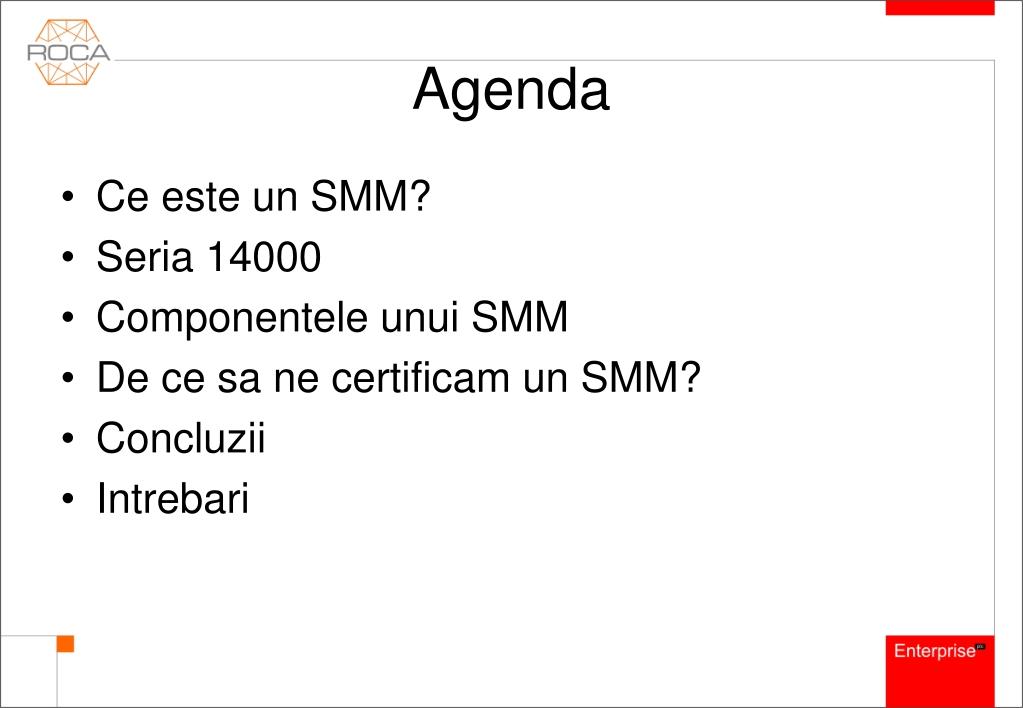 ROCA

Agenda

• Ce este un SMM?
• Seria 14000
• Componentele unui SMM
• De ce sa ne certificam un SMM?
• Concluzii
• Intrebari

Enterprise